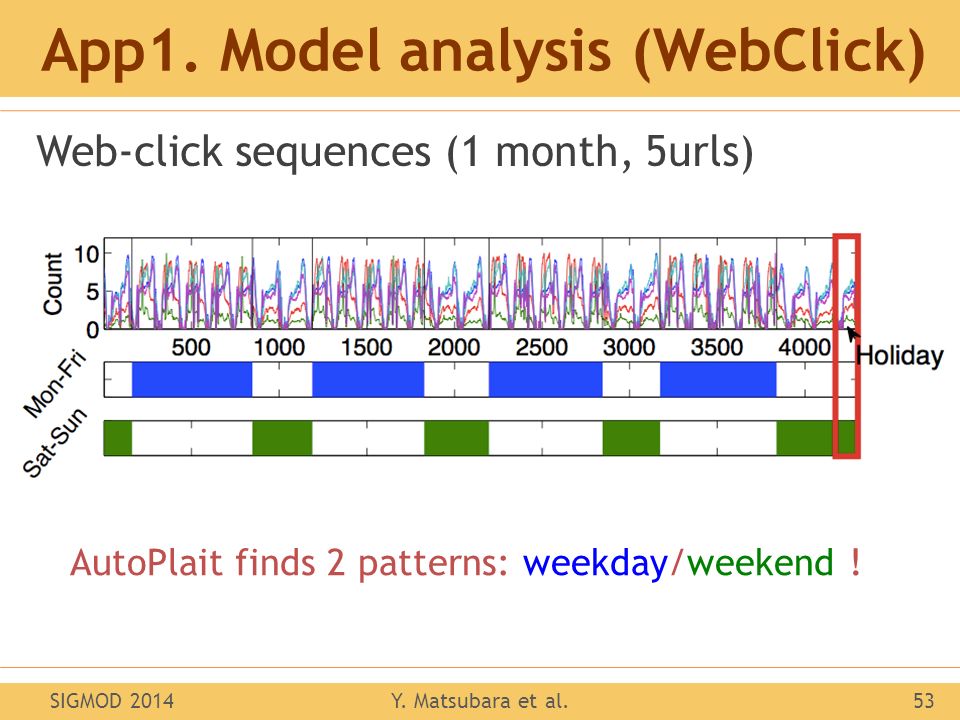 App1. Model analysis (WebClick)

Web-click sequences (1 month, 5urls)

Count
10
5
0
500 1000 1500 2000 2500 3000 3500 4000
Holiday
Mon-Fri
Sat-Sun

AutoPlait finds 2 patterns: weekday/weekend !

SIGMOD 2014 Y. Matsubara et al. 53